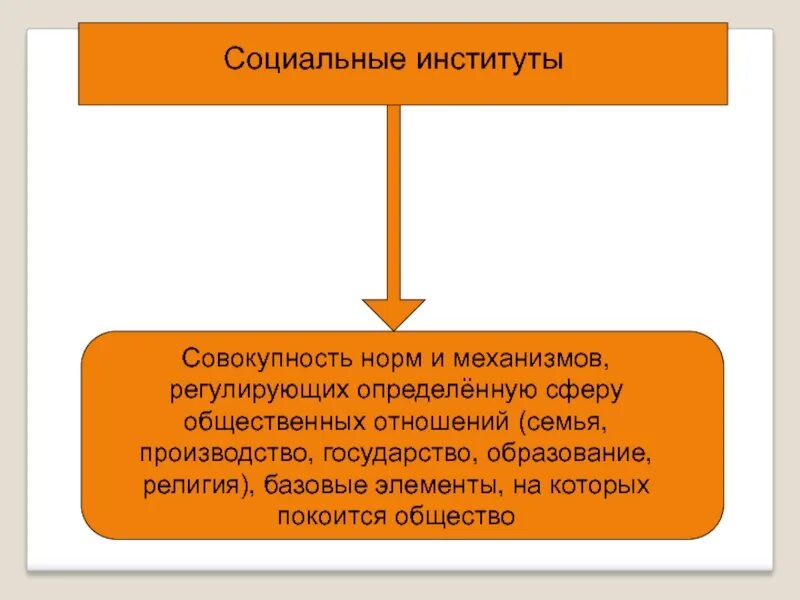 Социальные институты

Совокупность норм и механизмов, регулирующих определённую сферу общественных отношений (семья, производство, государство, образование, религия), базовые элементы, на которых покоится общество